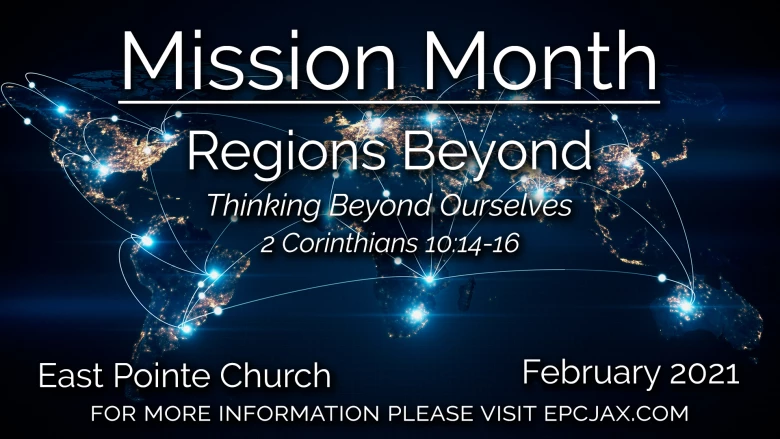 Mission Month

Regions Beyond

Thinking Beyond Ourselves

2 Corinthians 10:14-16

East Pointe Church

February 2021

FOR MORE INFORMATION PLEASE VISIT EPCJAX.COM